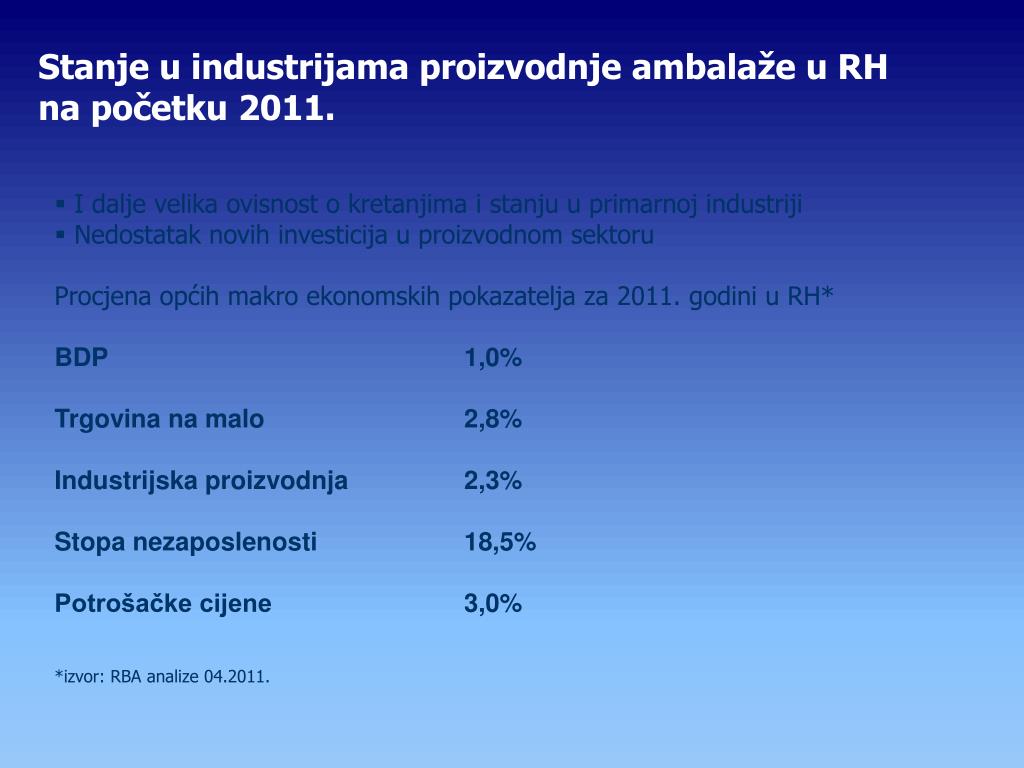 Stanje u industrijama proizvodnje ambalaže u RH na početku 2011.

▪ I dalje velika ovisnost o kretanjima i stanju u primarnoj industriji
▪ Nedostatak novih investicija u proizvodnom sektoru

Procjena općih makro ekonomskih pokazatelja za 2011. godini u RH*

| | |
|---|---|
| BDP | 1,0% |
| Trgovina na malo | 2,8% |
| Industrijska proizvodnja | 2,3% |
| Stopa nezaposlenosti | 18,5% |
| Potrošačke cijene | 3,0% |

*izvor: RBA analize 04.2011.